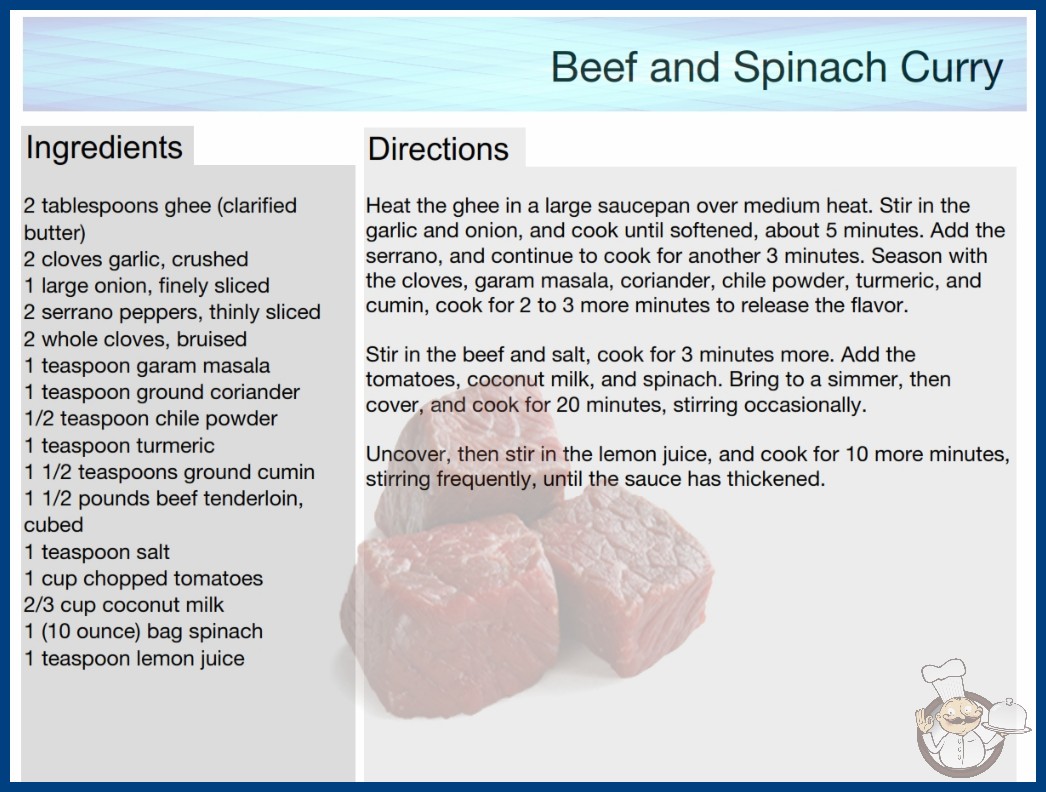 Beef and Spinach Curry

Ingredients

2 tablespoons ghee (clarified butter)
2 cloves garlic, crushed
1 large onion, finely sliced
2 serrano peppers, thinly sliced
2 whole cloves, bruised
1 teaspoon garam masala
1 teaspoon ground coriander
1/2 teaspoon chile powder
1 teaspoon turmeric
1 1/2 teaspoons ground cumin
1 1/2 pounds beef tenderloin, cubed
1 teaspoon salt
1 cup chopped tomatoes
2/3 cup coconut milk
1 (10 ounce) bag spinach
1 teaspoon lemon juice

Directions

Heat the ghee in a large saucepan over medium heat. Stir in the garlic and onion, and cook until softened, about 5 minutes. Add the serrano, and continue to cook for another 3 minutes. Season with the cloves, garam masala, coriander, chile powder, turmeric, and cumin, cook for 2 to 3 more minutes to release the flavor.

Stir in the beef and salt, cook for 3 minutes more. Add the tomatoes, coconut milk, and spinach. Bring to a simmer, then cover, and cook for 20 minutes, stirring occasionally.

Uncover, then stir in the lemon juice, and cook for 10 more minutes, stirring frequently, until the sauce has thickened.